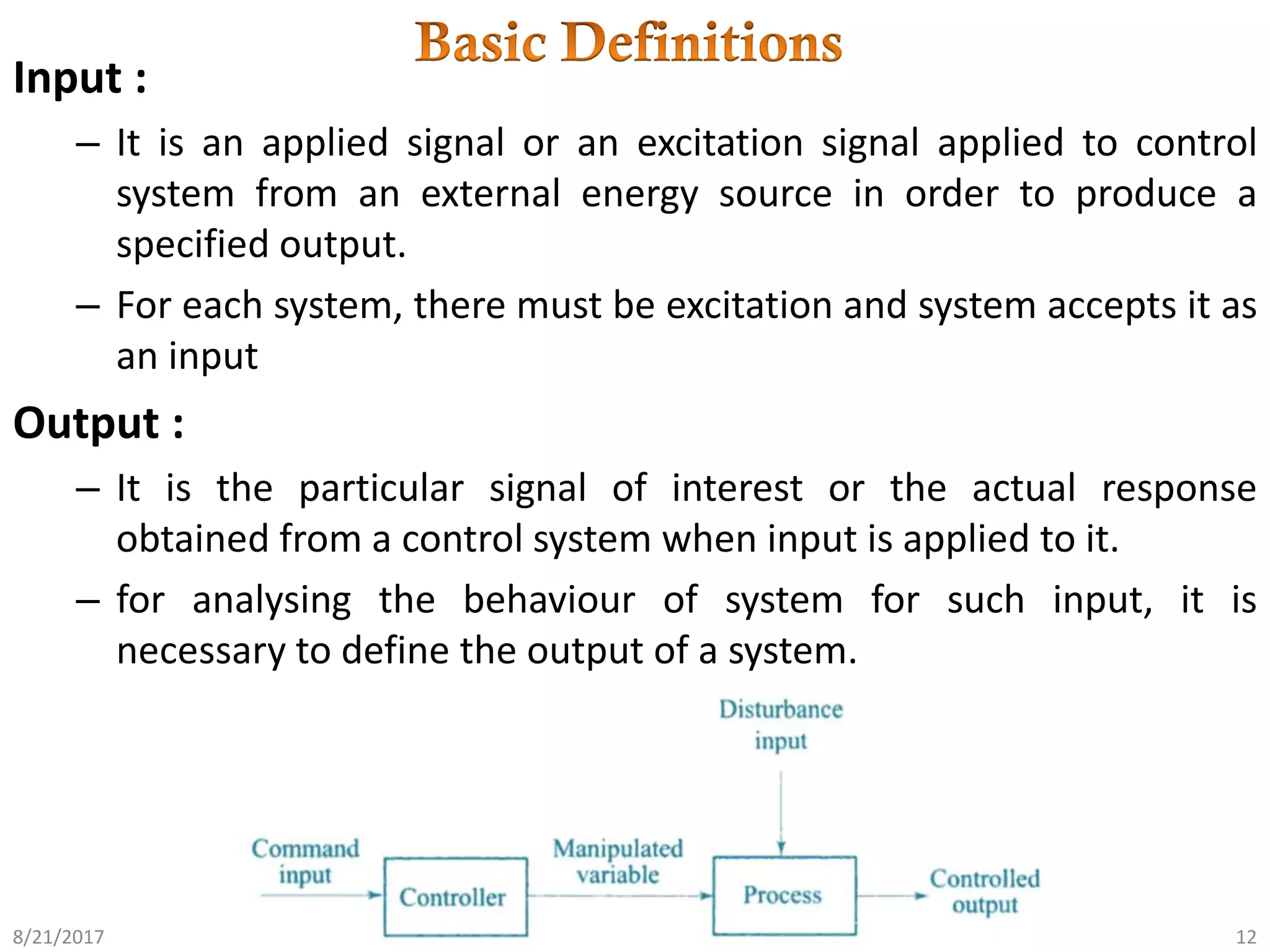 Basic Definitions

Input :

– It is an applied signal or an excitation signal applied to control system from an external energy source in order to produce a specified output.

– For each system, there must be excitation and system accepts it as an input

Output :

– It is the particular signal of interest or the actual response obtained from a control system when input is applied to it.

– for analysing the behaviour of system for such input, it is necessary to define the output of a system.

Disturbance input

Command input

Controller

Manipulated variable

Process

Controlled output

8/21/2017

12